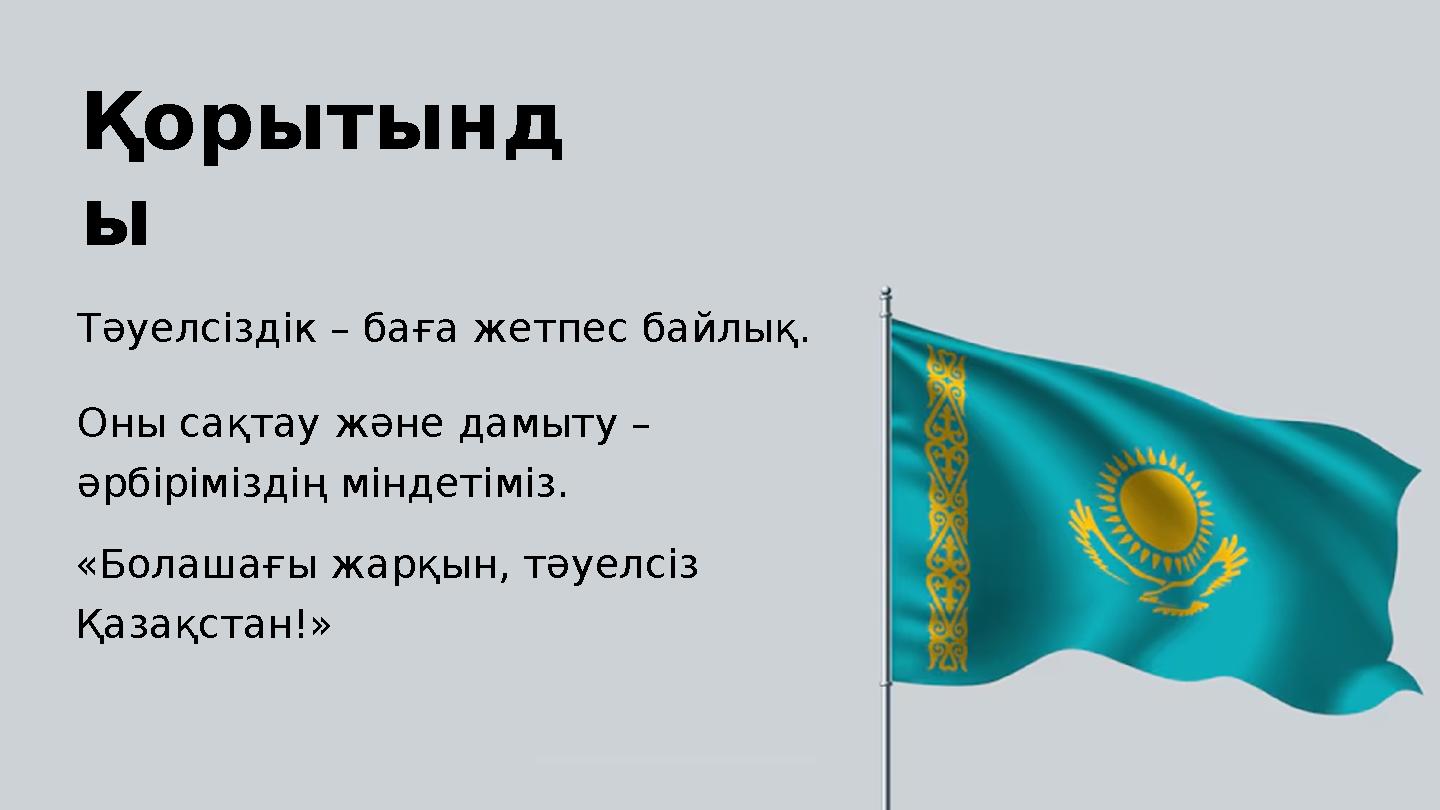 Қорытынды

Тәуелсіздік – баға жетпес байлық.

Оны сақтау және дамыту – әрбіріміздің міндетіміз.

«Болашағы жарқын, тәуелсіз Қазақстан!»